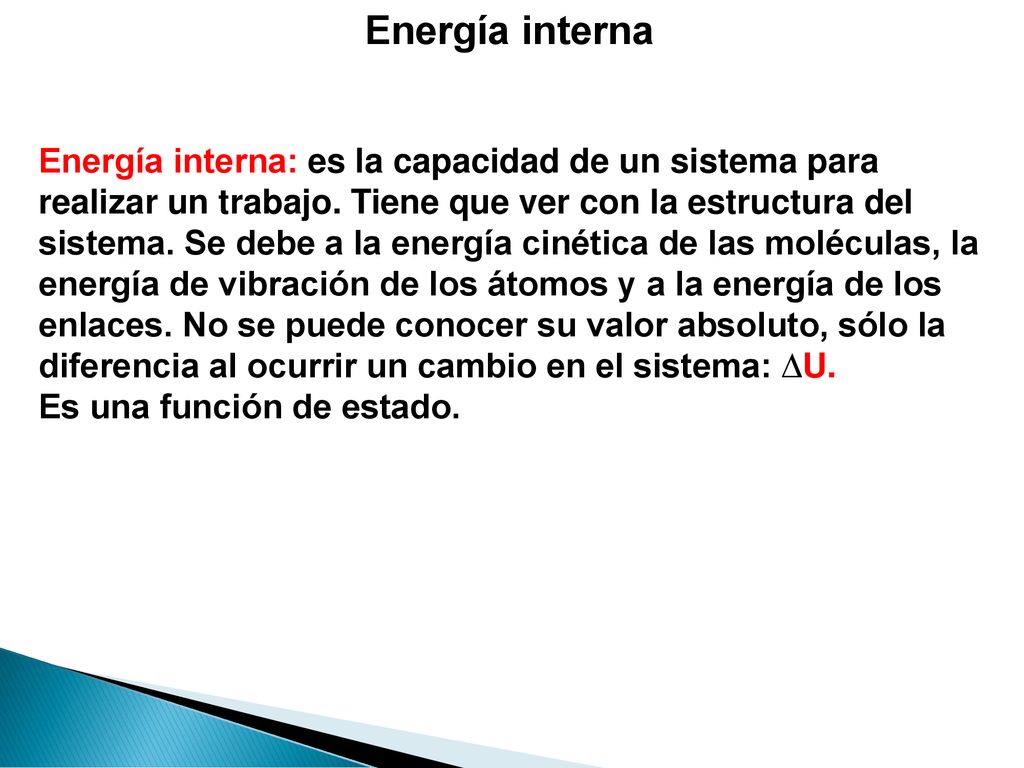 Energía interna

Energía interna: es la capacidad de un sistema para realizar un trabajo. Tiene que ver con la estructura del sistema. Se debe a la energía cinética de las moléculas, la energía de vibración de los átomos y a la energía de los enlaces. No se puede conocer su valor absoluto, sólo la diferencia al ocurrir un cambio en el sistema: $\Delta U$.
Es una función de estado.